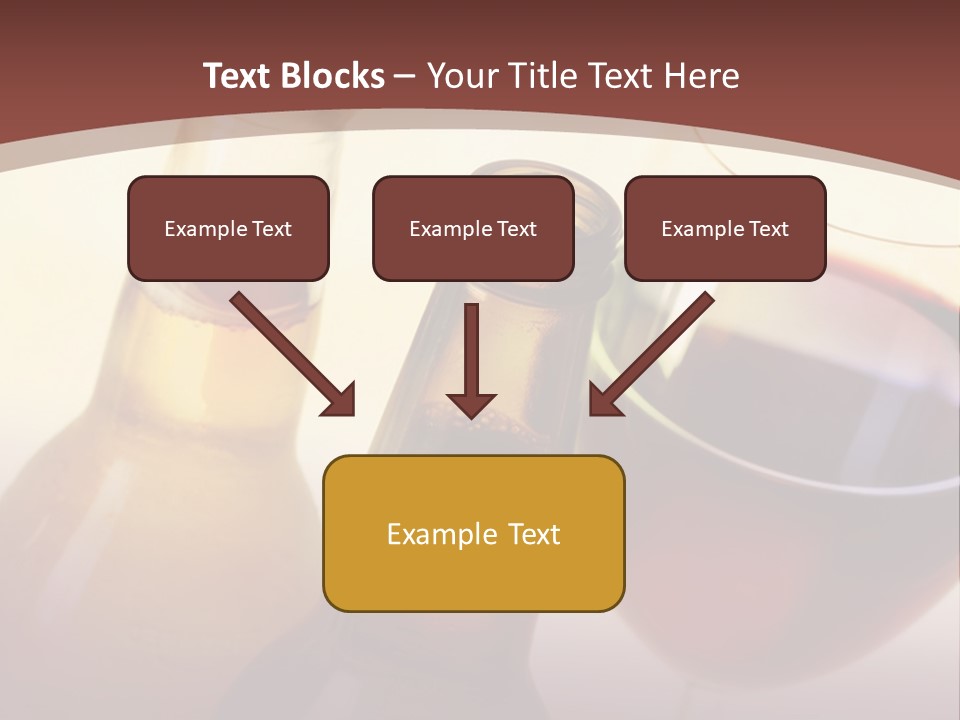 Text Blocks – Your Title Text Here

Example Text

Example Text

Example Text

Example Text